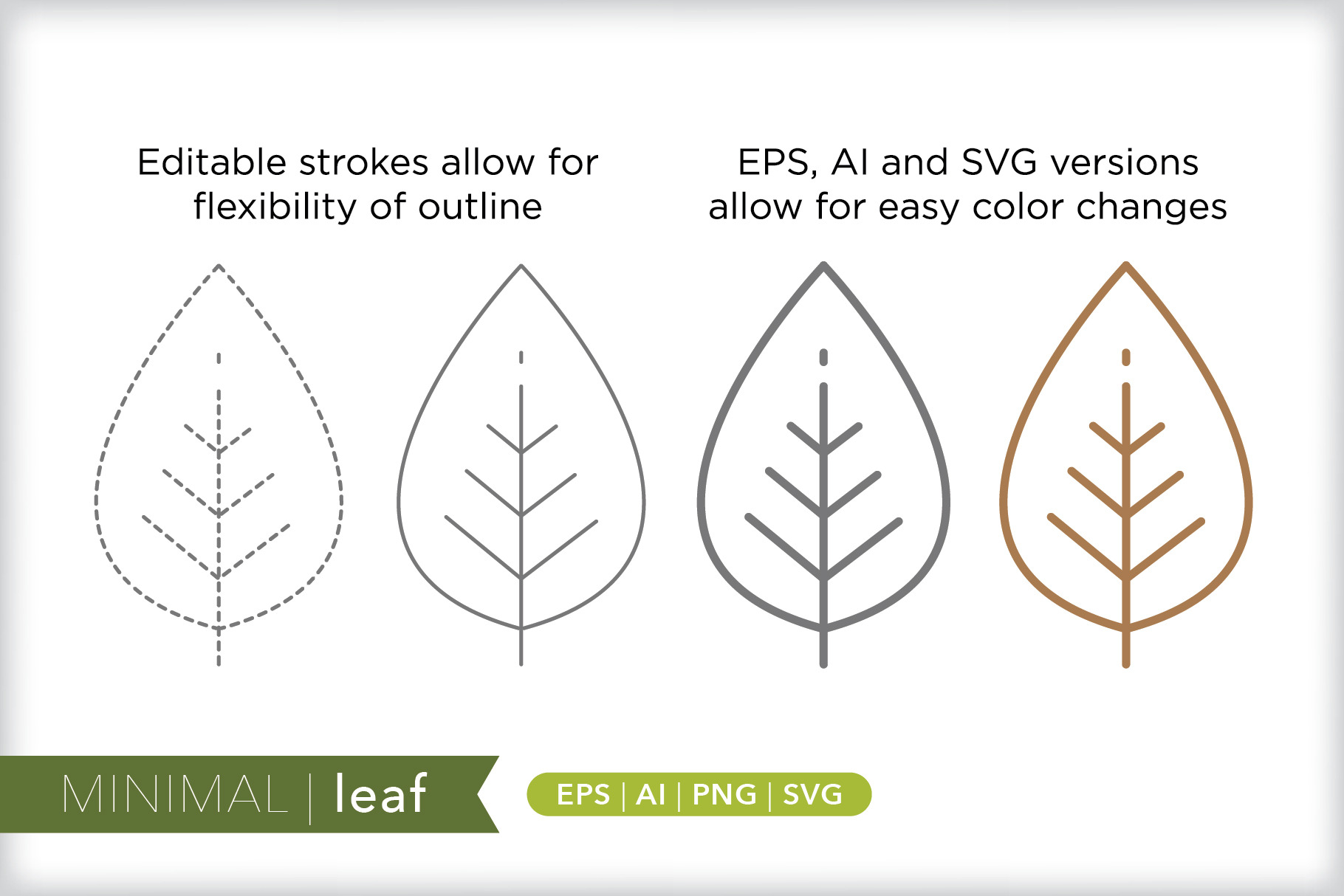 Editable strokes allow for flexibility of outline

EPS, AI and SVG versions allow for easy color changes

MINIMAL | leaf

EPS | AI | PNG | SVG